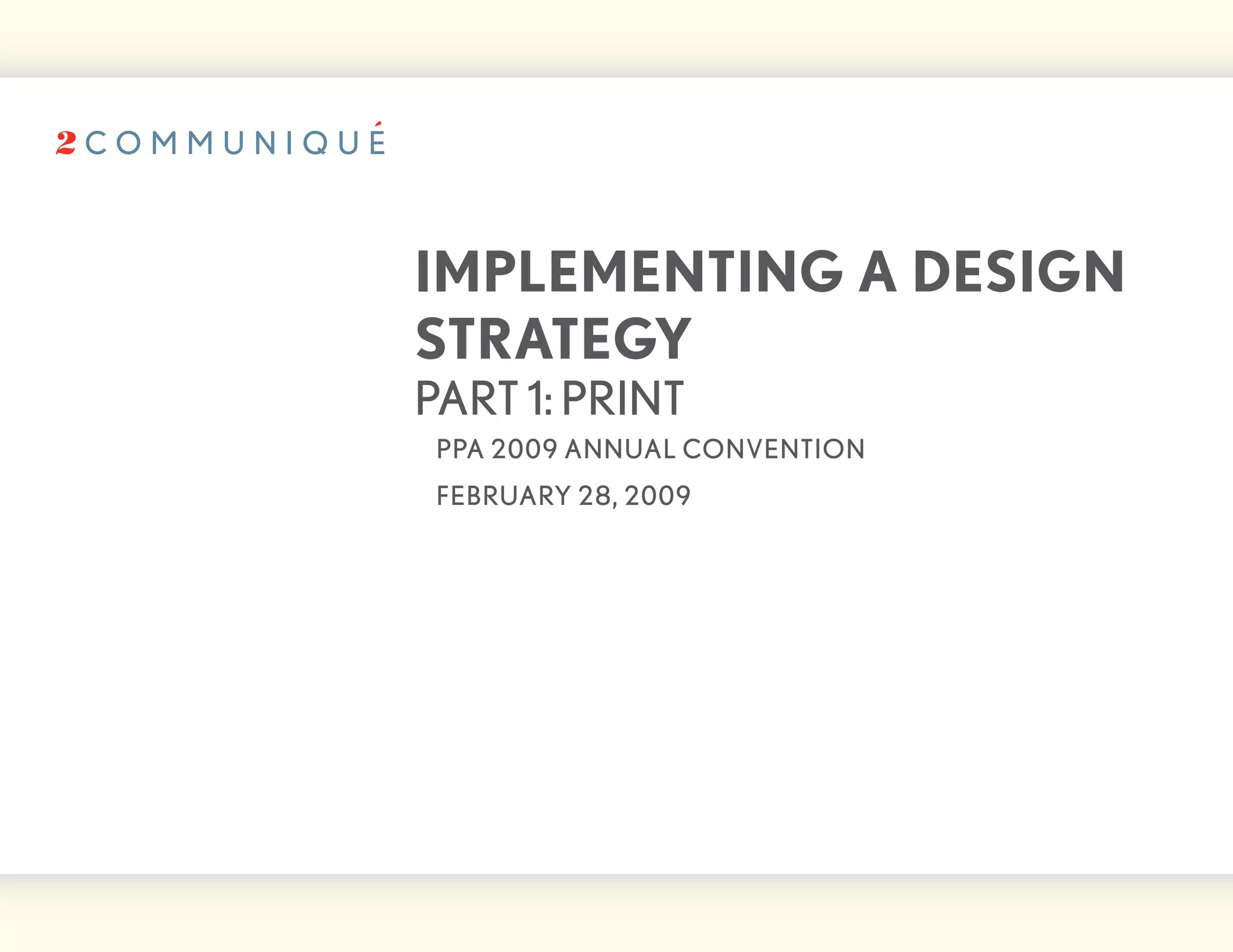 2COMMUNIQUÉ

IMPLEMENTING A DESIGN STRATEGY

PART 1: PRINT

PPA 2009 ANNUAL CONVENTION

FEBRUARY 28, 2009